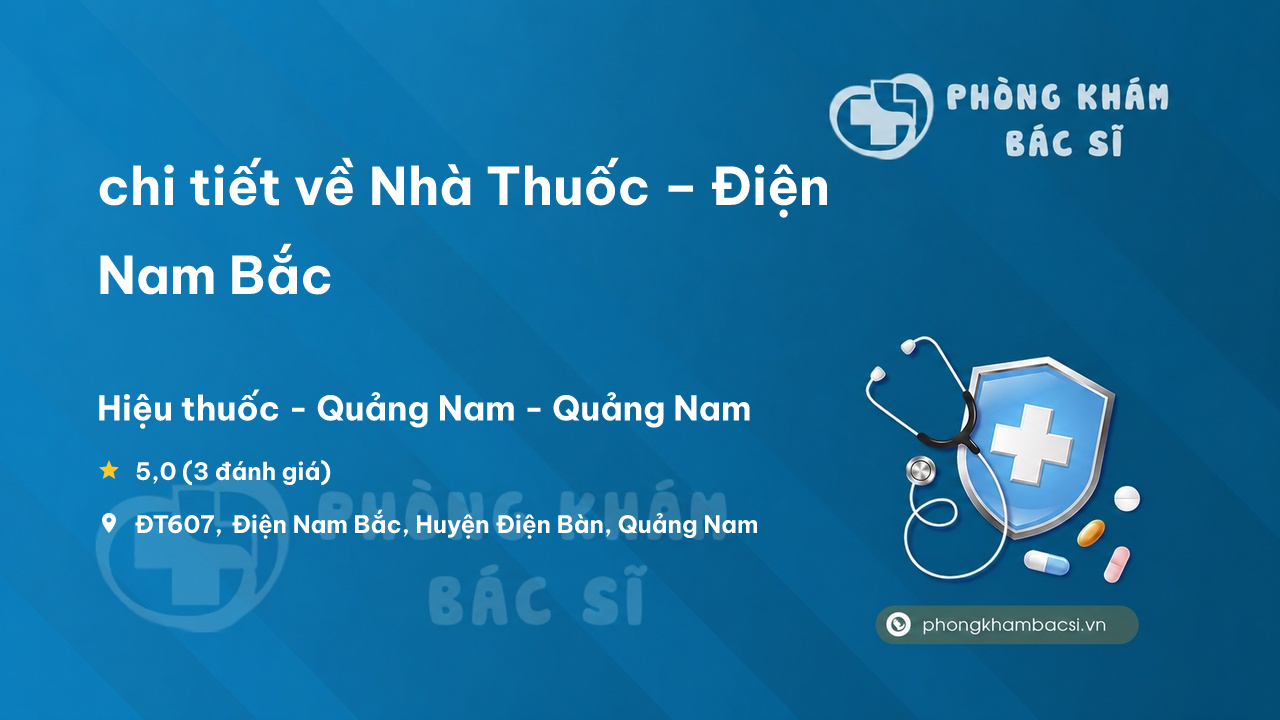 PHÒNG KHÁM BÁC SĨ

chi tiết về Nhà Thuốc – Điện Nam Bắc

Hiệu thuốc - Quảng Nam - Quảng Nam

5,0 (3 đánh giá)

ĐT607, Điện Nam Bắc, Huyện Điện Bàn, Quảng Nam

PHÒNG KHÁM BÁC SĨ

phongkhambacsi.vn